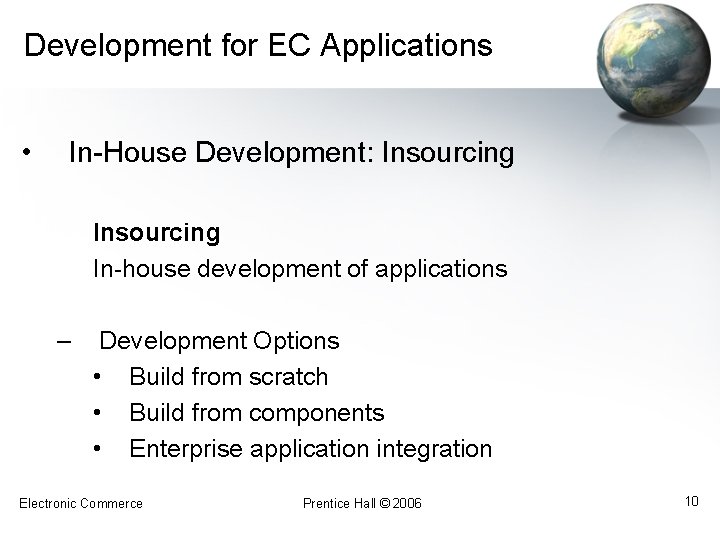 Development for EC Applications

• In-House Development: Insourcing

Insourcing
In-house development of applications

– Development Options
• Build from scratch
• Build from components
• Enterprise application integration

Electronic Commerce

Prentice Hall © 2006

10